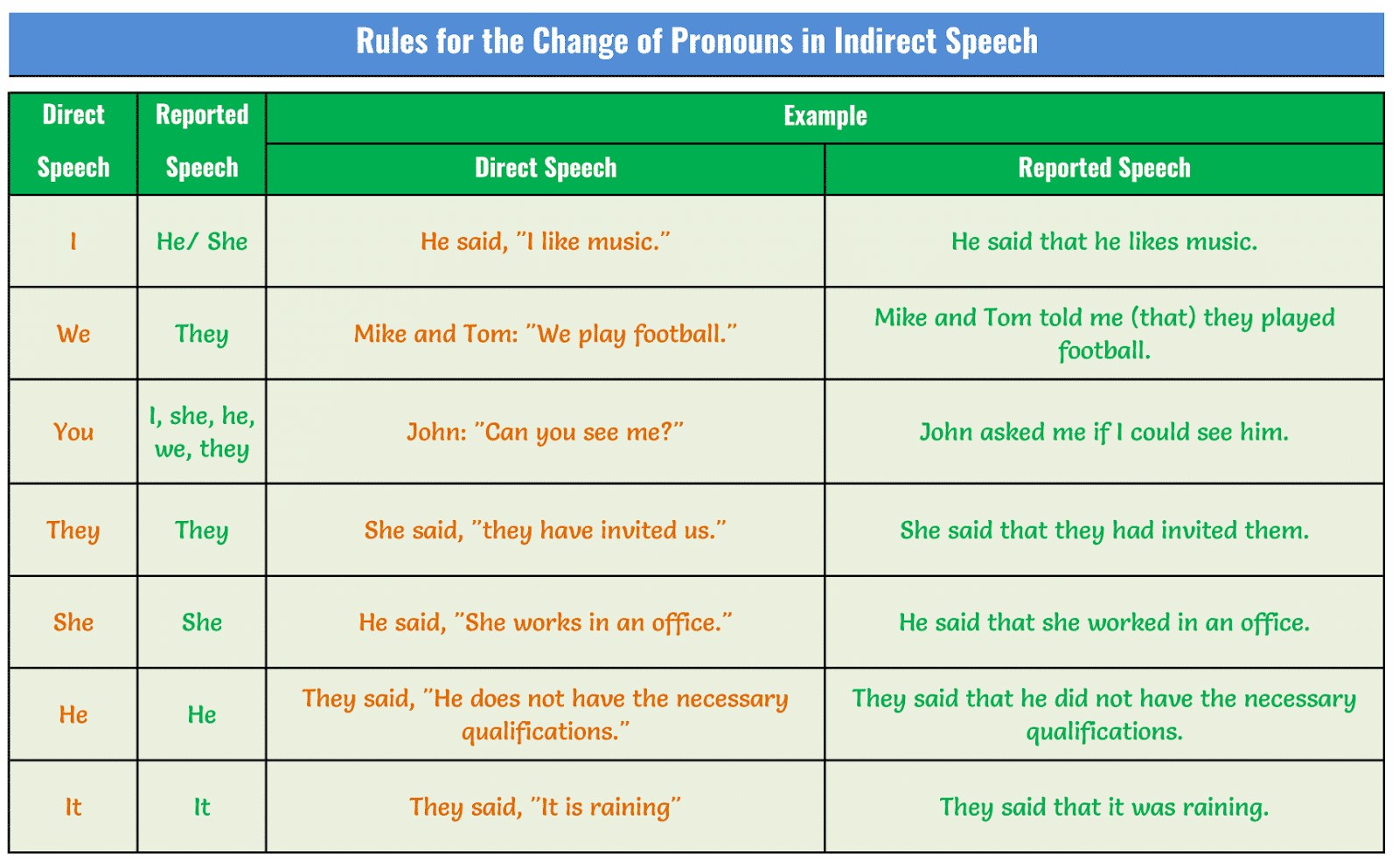 Rules for the Change of Pronouns in Indirect Speech

| Direct Speech | Reported Speech | Example: Direct Speech | Example: Reported Speech |
|---|---|---|---|
| I | He/ She | He said, "I like music." | He said that he likes music. |
| We | They | Mike and Tom: "We play football." | Mike and Tom told me (that) they played football. |
| You | I, she, he, we, they | John: "Can you see me?" | John asked me if I could see him. |
| They | They | She said, "they have invited us." | She said that they had invited them. |
| She | She | He said, "She works in an office." | He said that she worked in an office. |
| He | He | They said, "He does not have the necessary qualifications." | They said that he did not have the necessary qualifications. |
| It | It | They said, "It is raining" | They said that it was raining. |